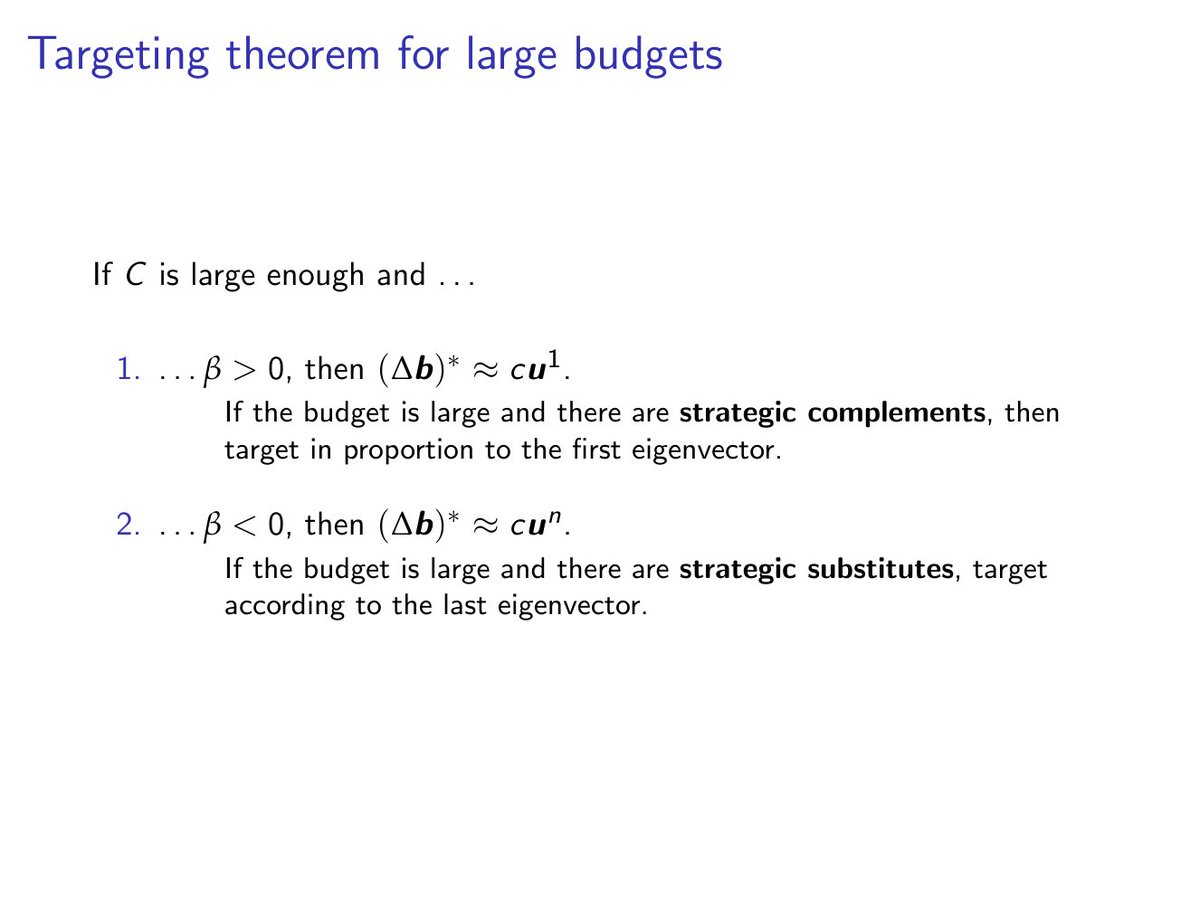 Targeting theorem for large budgets

If $C$ is large enough and ...

1. ... $\beta > 0$, then $(\Delta \boldsymbol{b})^* \approx c\boldsymbol{u}^1$.
If the budget is large and there are **strategic complements**, then target in proportion to the first eigenvector.

2. ... $\beta < 0$, then $(\Delta \boldsymbol{b})^* \approx c\boldsymbol{u}^n$.
If the budget is large and there are **strategic substitutes**, target according to the last eigenvector.